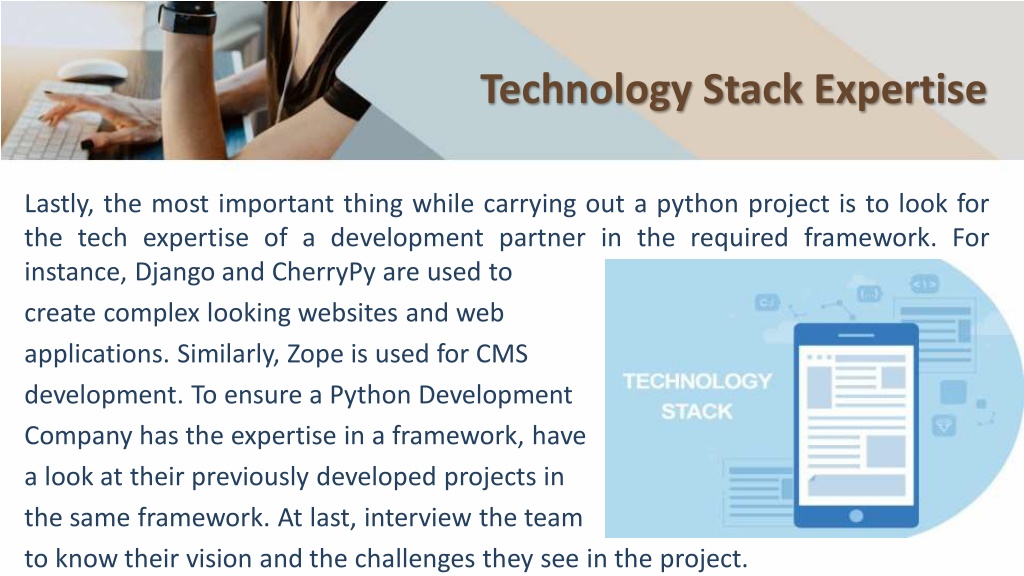 Technology Stack Expertise

Lastly, the most important thing while carrying out a python project is to look for the tech expertise of a development partner in the required framework. For instance, Django and CherryPy are used to create complex looking websites and web applications. Similarly, Zope is used for CMS development. To ensure a Python Development Company has the expertise in a framework, have a look at their previously developed projects in the same framework. At last, interview the team to know their vision and the challenges they see in the project.

TECHNOLOGY STACK